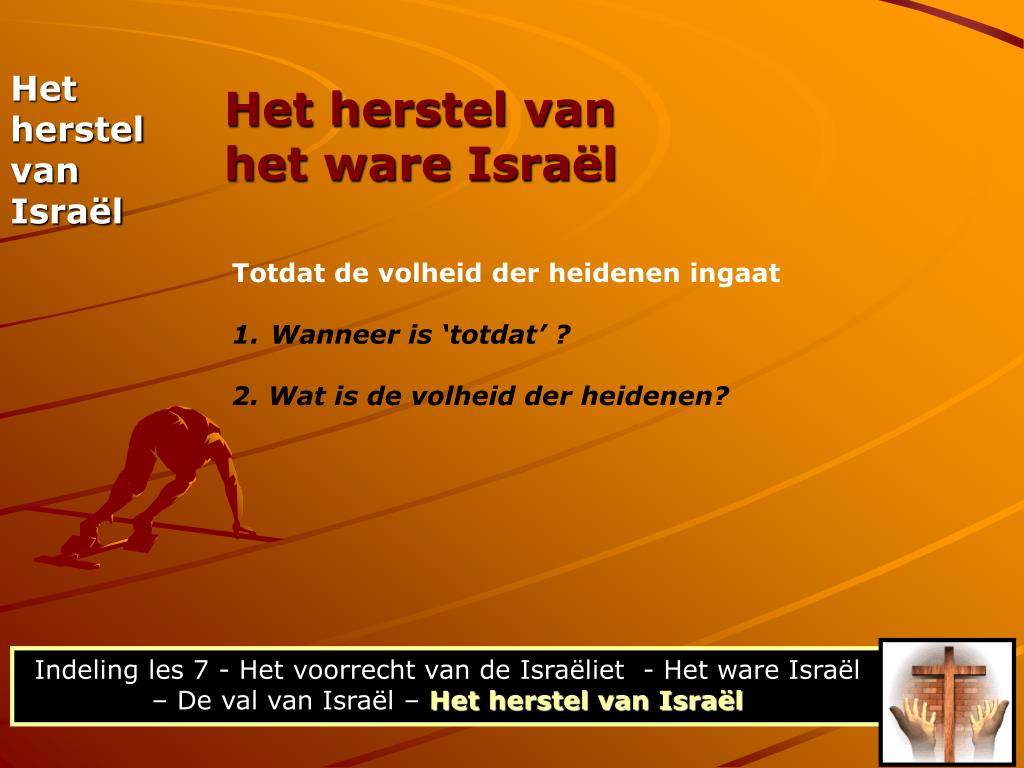 Het herstel van Israël

Het herstel van het ware Israël

Totdat de volheid der heidenen ingaat

1. Wanneer is ‘totdat’ ?

2. Wat is de volheid der heidenen?

Indeling les 7 - Het voorrecht van de Israëliet - Het ware Israël – De val van Israël – Het herstel van Israël